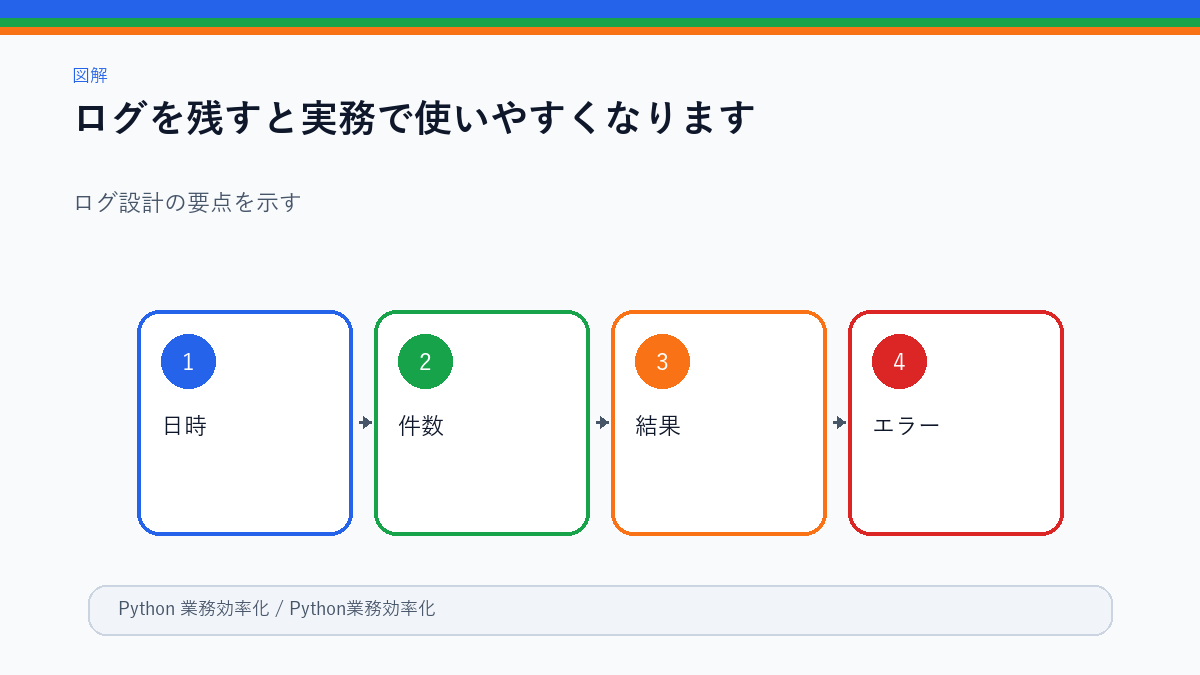 図解

ログを残すと実務で使いやすくなります

ログ設計の要点を示す

1

日時

2

件数

3

結果

4

エラー

Python 業務効率化 / Python業務効率化